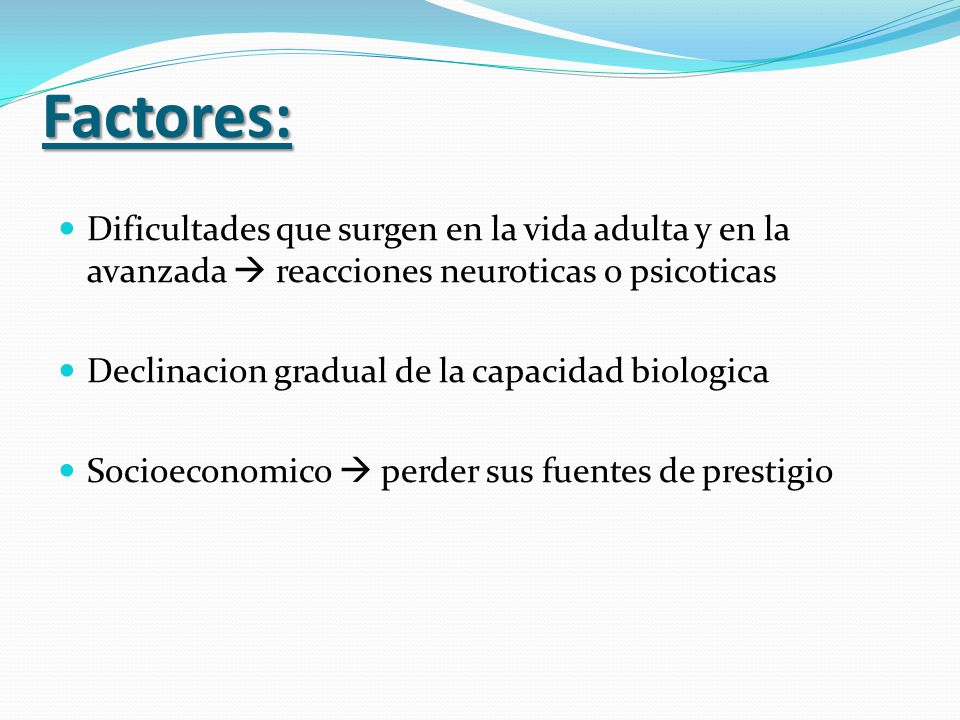 Factores:

- Dificultades que surgen en la vida adulta y en la avanzada → reacciones neuroticas o psicoticas

- Declinacion gradual de la capacidad biologica

- Socioeconomico → perder sus fuentes de prestigio